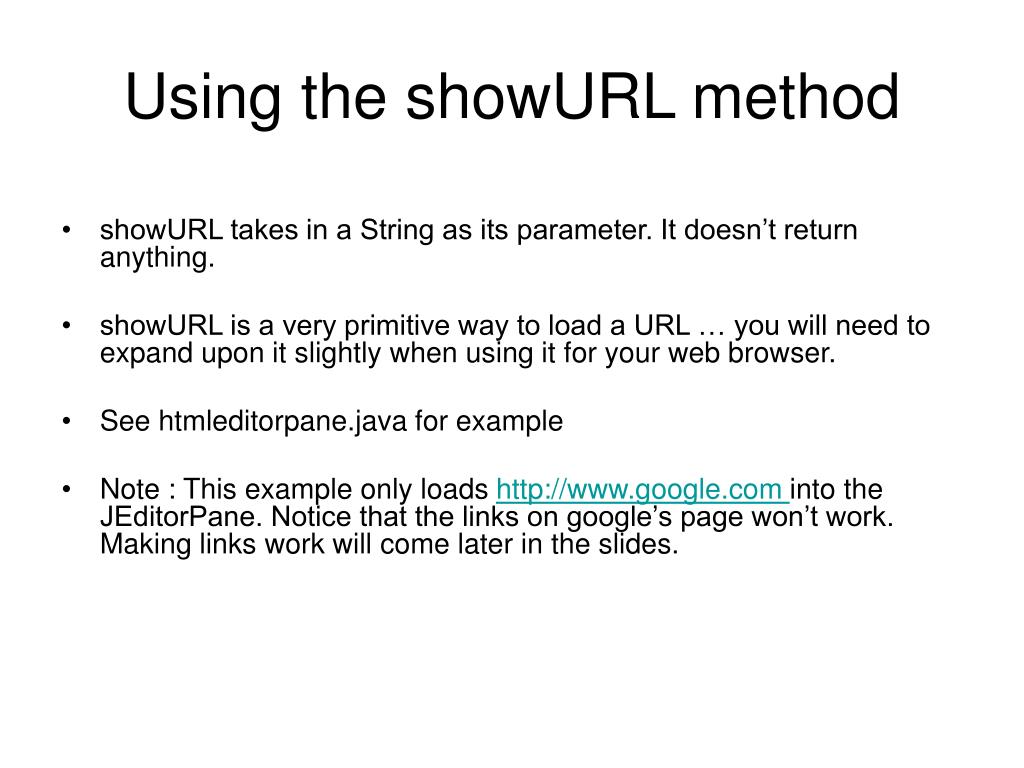 Using the showURL method

• showURL takes in a String as its parameter. It doesn’t return anything.

• showURL is a very primitive way to load a URL … you will need to expand upon it slightly when using it for your web browser.

• See htmleditorpane.java for example

• Note : This example only loads http://www.google.com into the JEditorPane. Notice that the links on google’s page won’t work. Making links work will come later in the slides.